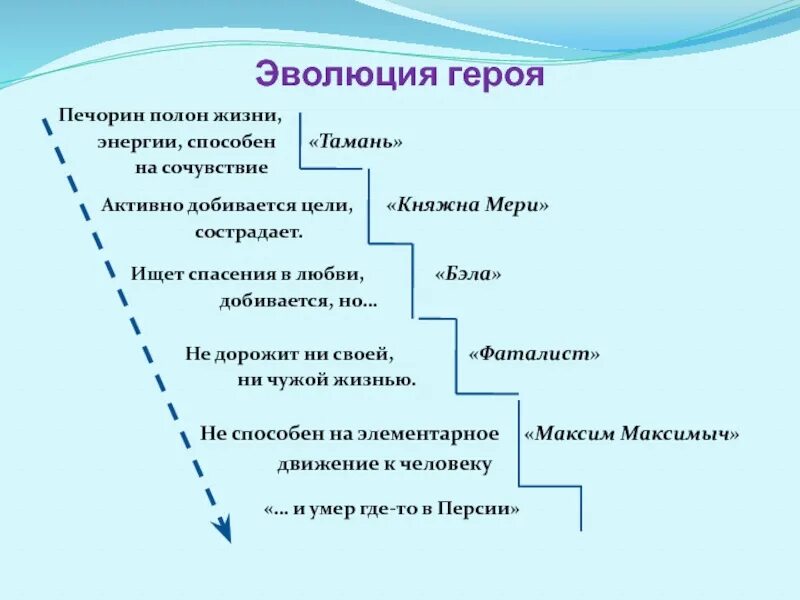 Эволюция героя

Печорин полон жизни, энергии, способен на сочувствие

«Тамань»

Активно добивается цели, сострадает.

«Княжна Мери»

Ищет спасения в любви, добивается, но…

«Бэла»

Не дорожит ни своей, ни чужой жизнью.

«Фаталист»

Не способен на элементарное движение к человеку

«Максим Максимыч»

«… и умер где-то в Персии»